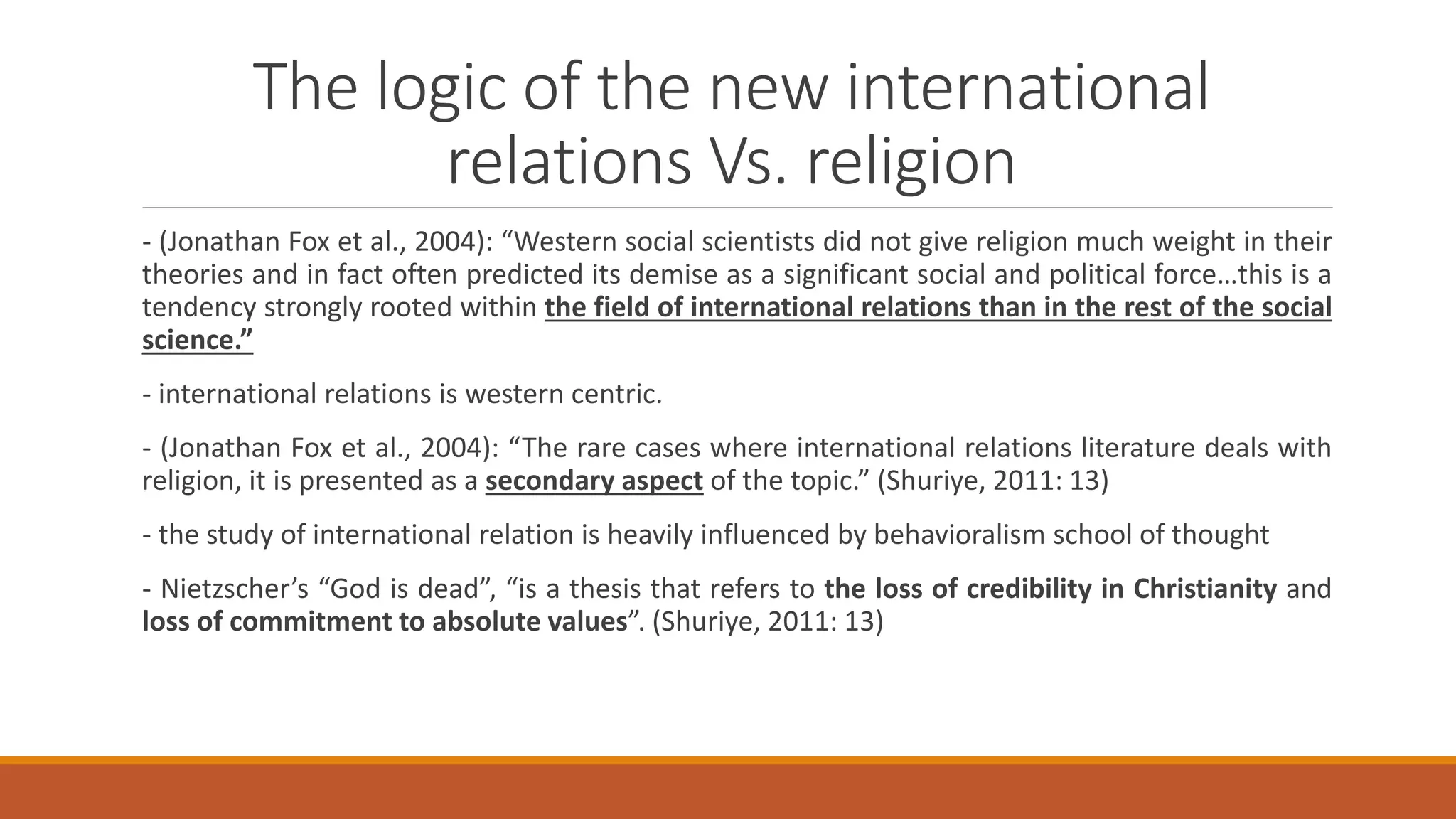 The logic of the new international relations Vs. religion

- (Jonathan Fox et al., 2004): “Western social scientists did not give religion much weight in their theories and in fact often predicted its demise as a significant social and political force…this is a tendency strongly rooted within the field of international relations than in the rest of the social science.”

- international relations is western centric.

- (Jonathan Fox et al., 2004): “The rare cases where international relations literature deals with religion, it is presented as a secondary aspect of the topic.” (Shuriye, 2011: 13)

- the study of international relation is heavily influenced by behavioralism school of thought

- Nietzscher’s “God is dead”, “is a thesis that refers to the loss of credibility in Christianity and loss of commitment to absolute values”. (Shuriye, 2011: 13)